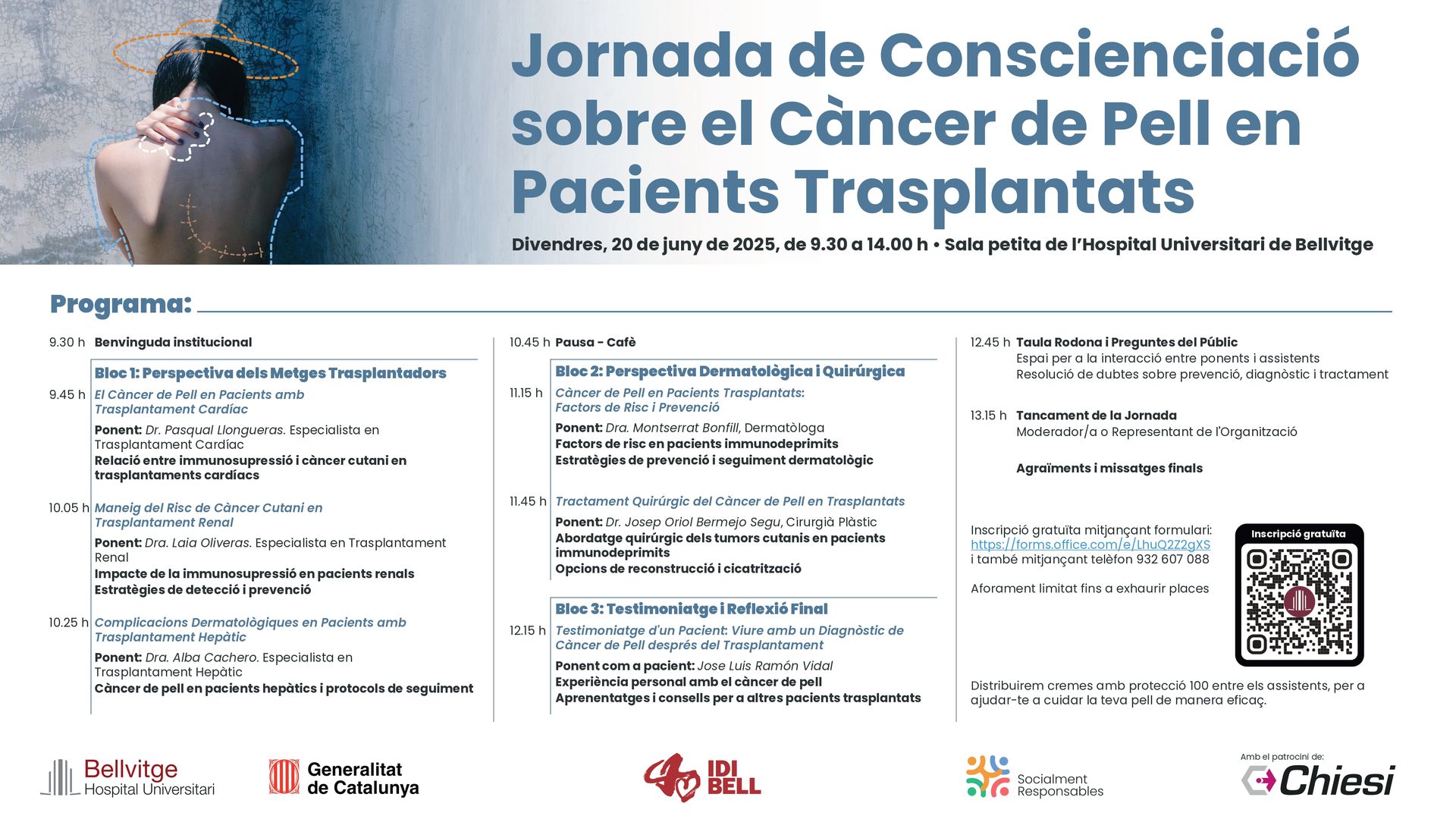 Jornada de Conscienciació sobre el Càncer de Pell en Pacients Trasplantats

Divendres, 20 de juny de 2025, de 9.30 a 14.00 h • Sala petita de l'Hospital Universitari de Bellvitge

Programa:

9.30 h Benvinguda institucional

Bloc 1: Perspectiva dels Metges Trasplantadors

9.45 h El Càncer de Pell en Pacients amb Trasplantament Cardíac
Ponent: Dr. Pasqual Llongueras. Especialista en Trasplantament Cardíac
Relació entre immunosupressió i càncer cutani en trasplantaments cardíacs

10.05 h Maneig del Risc de Càncer Cutani en Trasplantament Renal
Ponent: Dra. Laia Oliveras. Especialista en Trasplantament Renal
Impacte de la immunosupressió en pacients renals
Estratègies de detecció i prevenció

10.25 h Complicacions Dermatològiques en Pacients amb Trasplantament Hepàtic
Ponent: Dra. Alba Cachero. Especialista en Trasplantament Hepàtic
Càncer de pell en pacients hepàtics i protocols de seguiment

10.45 h Pausa - Cafè

Bloc 2: Perspectiva Dermatològica i Quirúrgica

11.15 h Càncer de Pell en Pacients Trasplantats: Factors de Risc i Prevenció
Ponent: Dra. Montserrat Bonfill, Dermatòloga
Factors de risc en pacients immunodeprimits
Estratègies de prevenció i seguiment dermatològic

11.45 h Tractament Quirúrgic del Càncer de Pell en Trasplantats
Ponent: Dr. Josep Oriol Bermejo Segu, Cirurgià Plàstic
Abordatge quirúrgic dels tumors cutanis en pacients immunodeprimits
Opcions de reconstrucció i cicatrització

Bloc 3: Testimoniatge i Reflexió Final

12.15 h Testimoniatge d'un Pacient: Viure amb un Diagnòstic de Càncer de Pell després del Trasplantament
Ponent com a pacient: Jose Luis Ramón Vidal
Experiència personal amb el càncer de pell
Aprenentatges i consells per a altres pacients trasplantats

12.45 h Taula Rodona i Preguntes del Públic
Espai per a la interacció entre ponents i assistents
Resolució de dubtes sobre prevenció, diagnòstic i tractament

13.15 h Tancament de la Jornada
Moderador/a o Representant de l'Organització

Agraïments i missatges finals

Inscripció gratuïta mitjançant formulari: https://forms.office.com/e/LhuQ2Z2gXS
i també mitjançant telèfon 932 607 088

Aforament limitat fins a exhaurir places

Inscripció gratuïta

Distribuirem cremes amb protecció 100 entre els assistents, per a ajudar-te a cuidar la teva pell de manera eficaç.

Bellvitge Hospital Universitari
Generalitat de Catalunya
IDI BELL
Socialment Responsables
Amb el patrocini de:
Chiesi